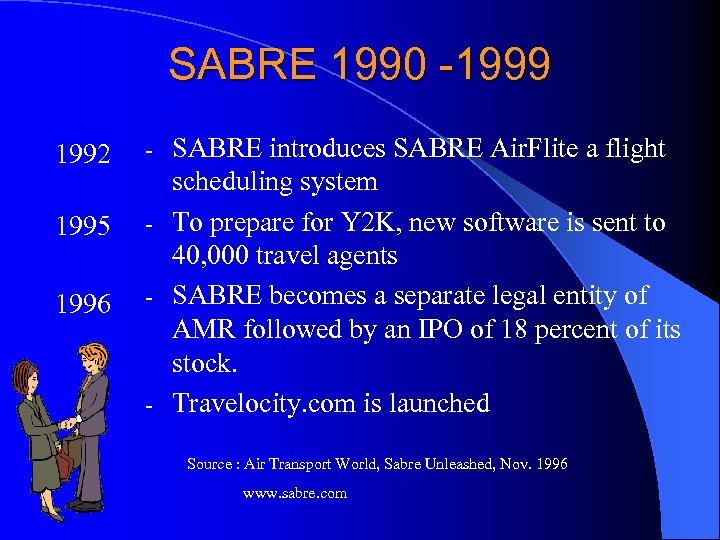 SABRE 1990 -1999

1992 - SABRE introduces SABRE AirFlite a flight scheduling system

1995 - To prepare for Y2K, new software is sent to 40,000 travel agents

1996 - SABRE becomes a separate legal entity of AMR followed by an IPO of 18 percent of its stock.

- Travelocity.com is launched

Source : Air Transport World, Sabre Unleashed, Nov. 1996

www.sabre.com